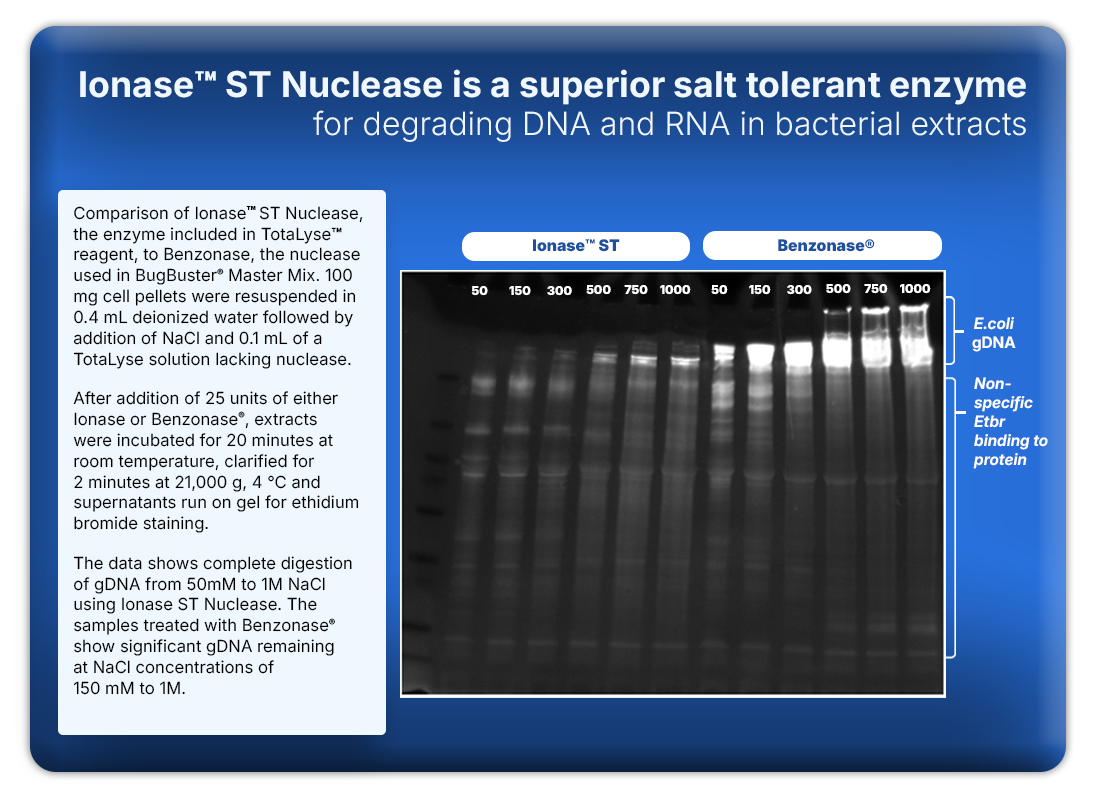 Ionase™ ST Nuclease is a superior salt tolerant enzyme
for degrading DNA and RNA in bacterial extracts

Comparison of Ionase™ ST Nuclease, the enzyme included in TotaLyse™ reagent, to Benzonase, the nuclease used in BugBuster® Master Mix. 100 mg cell pellets were resuspended in 0.4 mL deionized water followed by addition of NaCl and 0.1 mL of a TotaLyse solution lacking nuclease.

After addition of 25 units of either Ionase or Benzonase®, extracts were incubated for 20 minutes at room temperature, clarified for 2 minutes at 21,000 g, 4 °C and supernatants run on gel for ethidium bromide staining.

The data shows complete digestion of gDNA from 50mM to 1M NaCl using Ionase ST Nuclease. The samples treated with Benzonase® show significant gDNA remaining at NaCl concentrations of 150 mM to 1M.

Ionase™ ST

Benzonase®

50 150 300 500 750 1000 50 150 300 500 750 1000

E.coli gDNA

Non-specific Etbr binding to protein